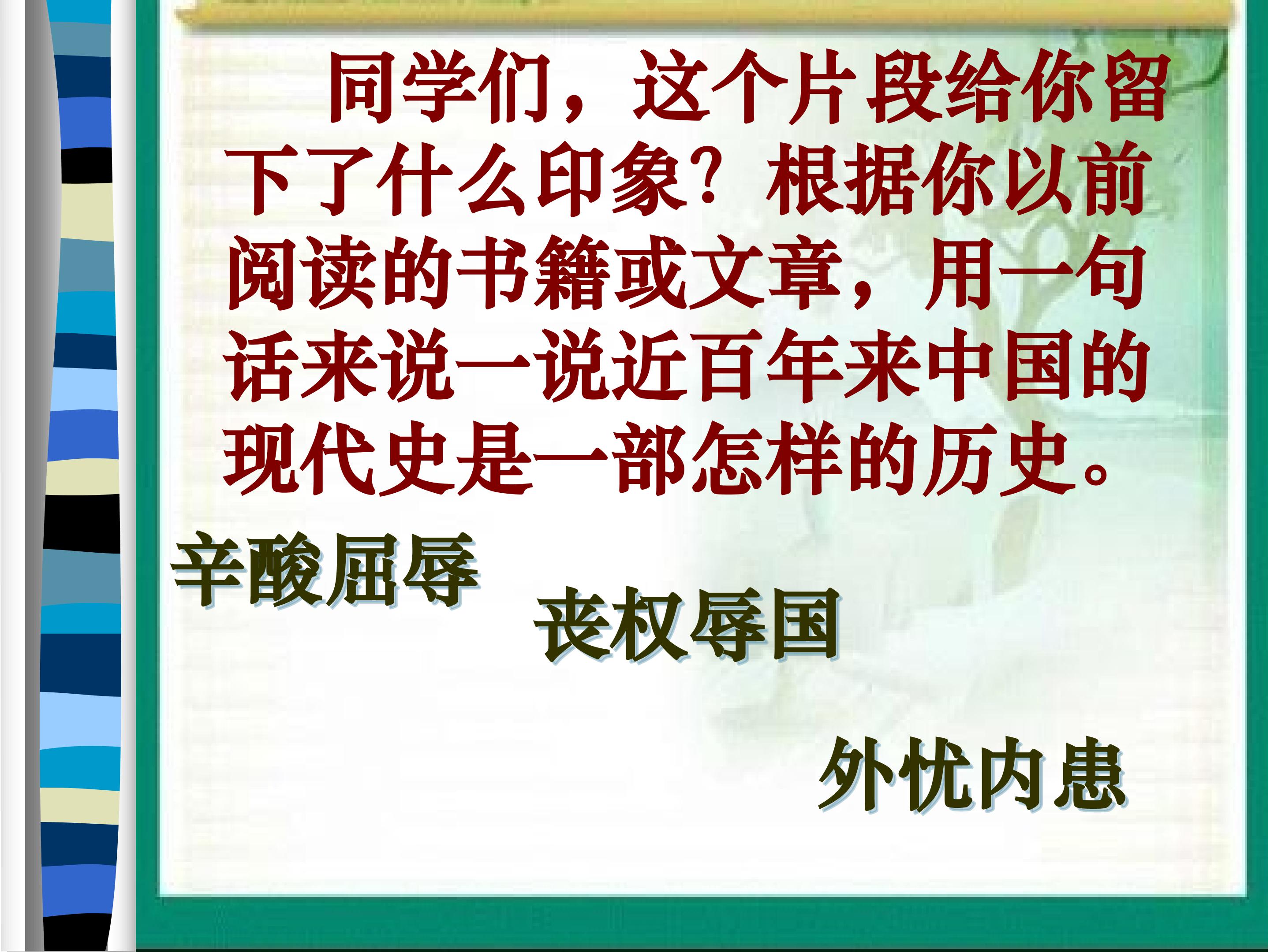 同学们，这个片段给你留下了什么印象？根据你以前阅读的书籍或文章，用一句话来说一说近百年来中国的现代史是一部怎样的历史。

辛酸屈辱

丧权辱国

外忧内患